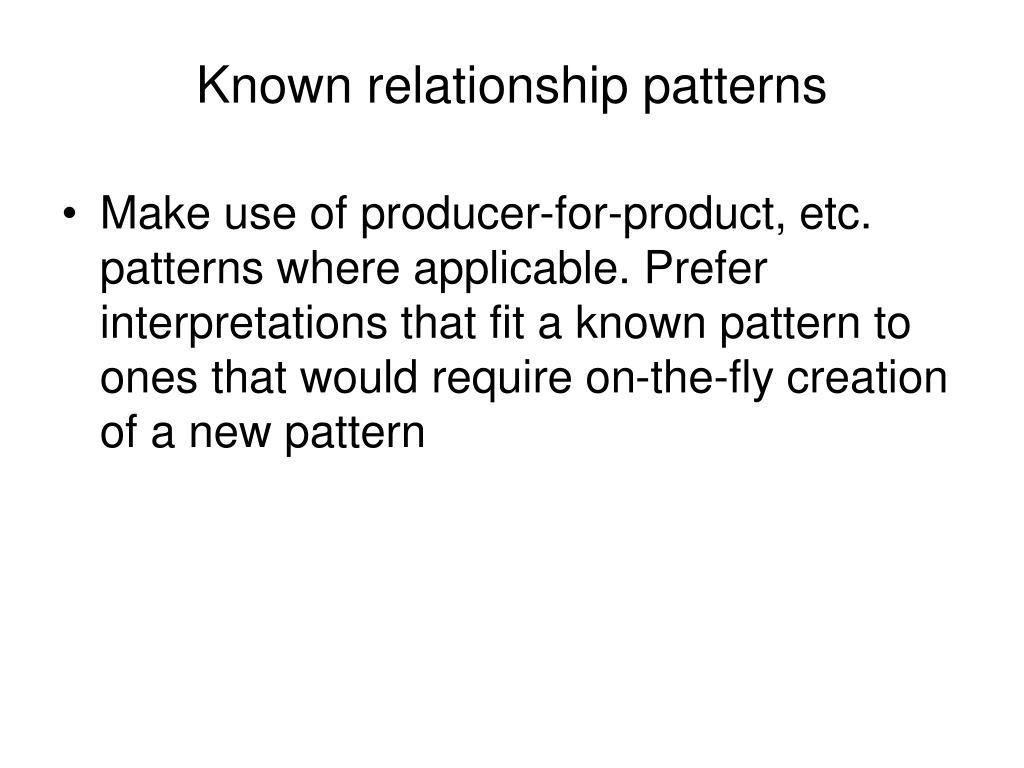 Known relationship patterns

• Make use of producer-for-product, etc. patterns where applicable. Prefer interpretations that fit a known pattern to ones that would require on-the-fly creation of a new pattern